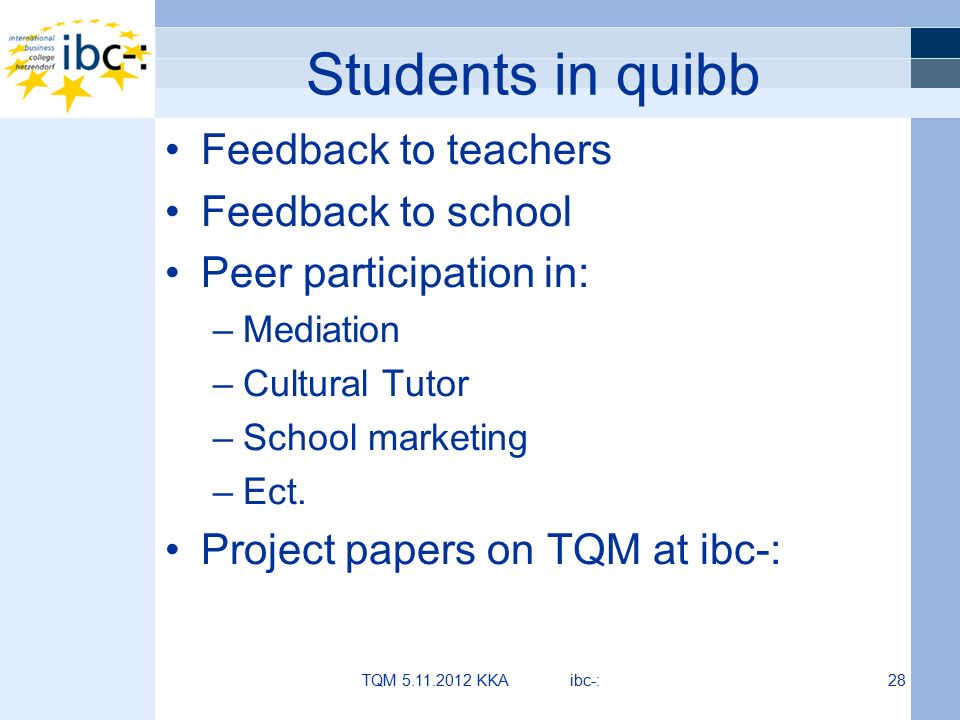 international business college hetzendorf ibc-:

Students in quibb

• Feedback to teachers
• Feedback to school
• Peer participation in:
– Mediation
– Cultural Tutor
– School marketing
– Ect.
• Project papers on TQM at ibc-:

TQM 5.11.2012 KKA ibc-: 28